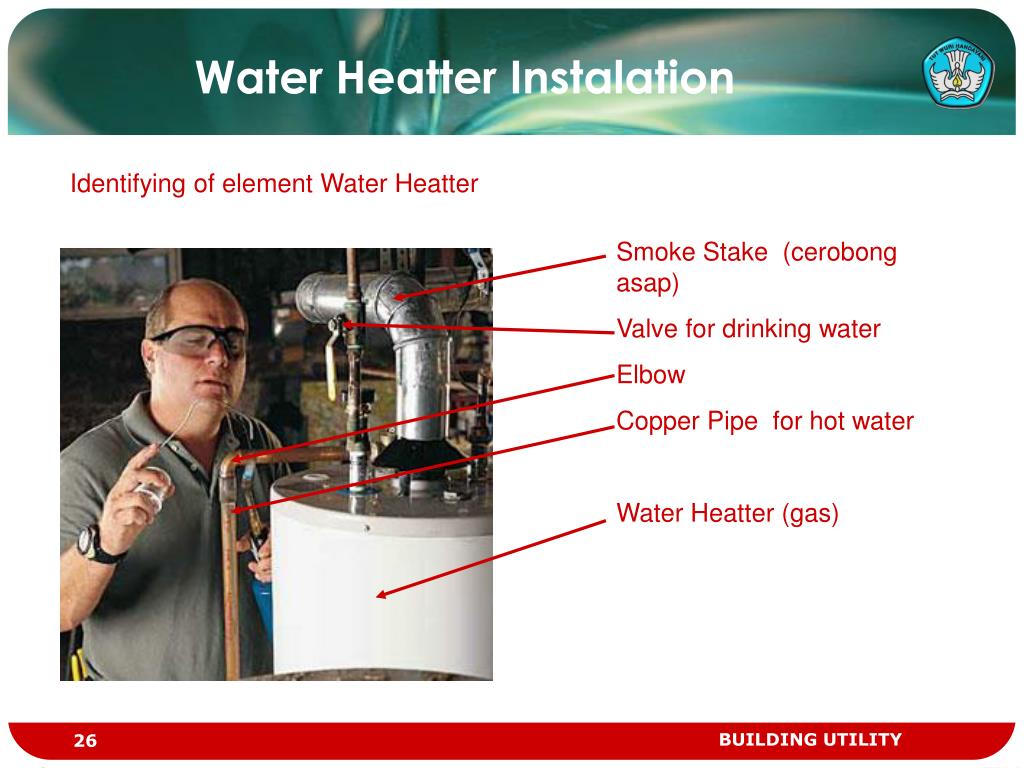 Water Heatter Instalation

TUT WURI HANDAYANI

Identifying of element Water Heatter

Smoke Stake (cerobong asap)

Valve for drinking water

Elbow

Copper Pipe for hot water

Water Heatter (gas)

26

BUILDING UTILITY